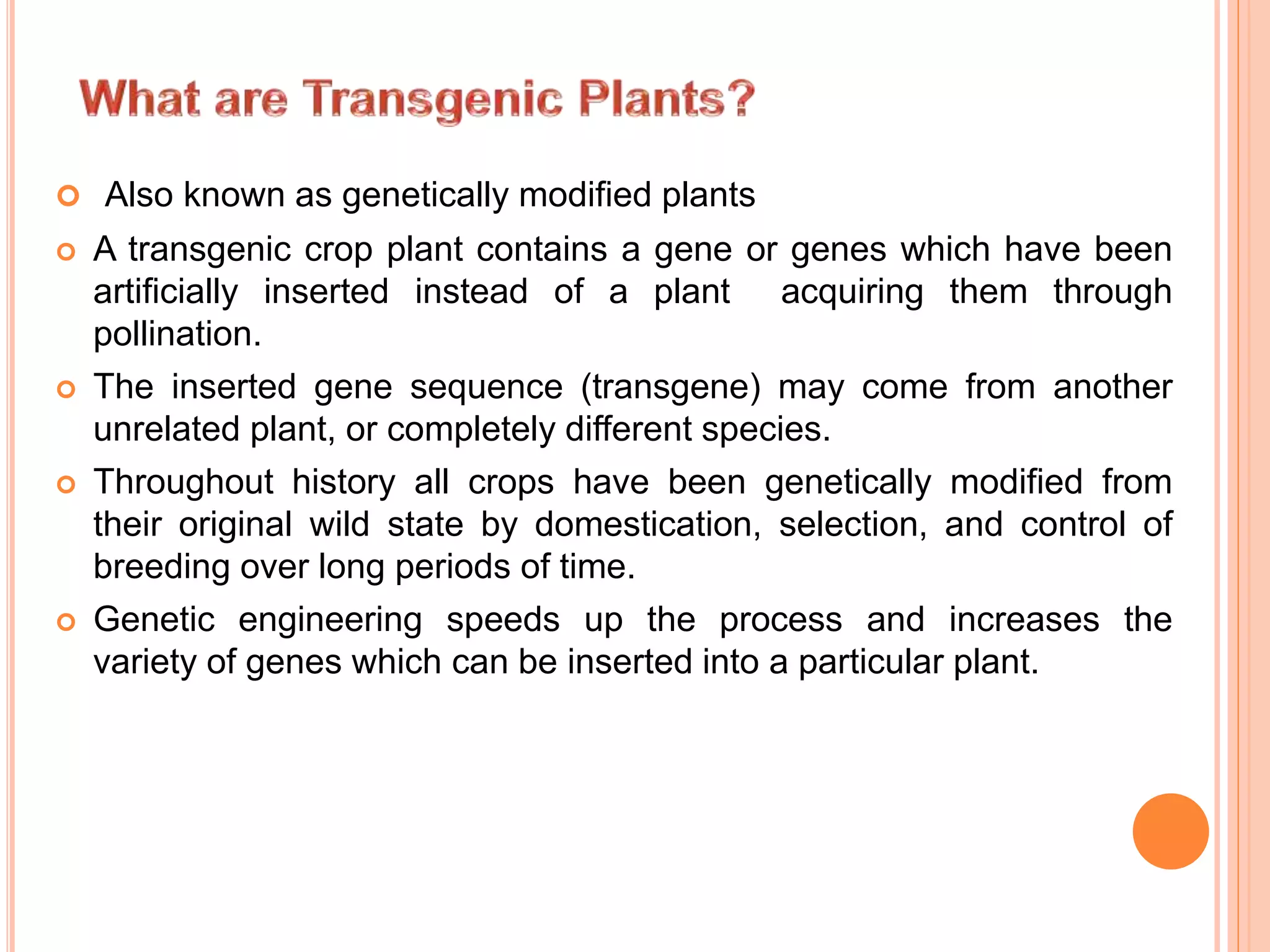 What are Transgenic Plants?

Also known as genetically modified plants

A transgenic crop plant contains a gene or genes which have been artificially inserted instead of a plant acquiring them through pollination.

The inserted gene sequence (transgene) may come from another unrelated plant, or completely different species.

Throughout history all crops have been genetically modified from their original wild state by domestication, selection, and control of breeding over long periods of time.

Genetic engineering speeds up the process and increases the variety of genes which can be inserted into a particular plant.